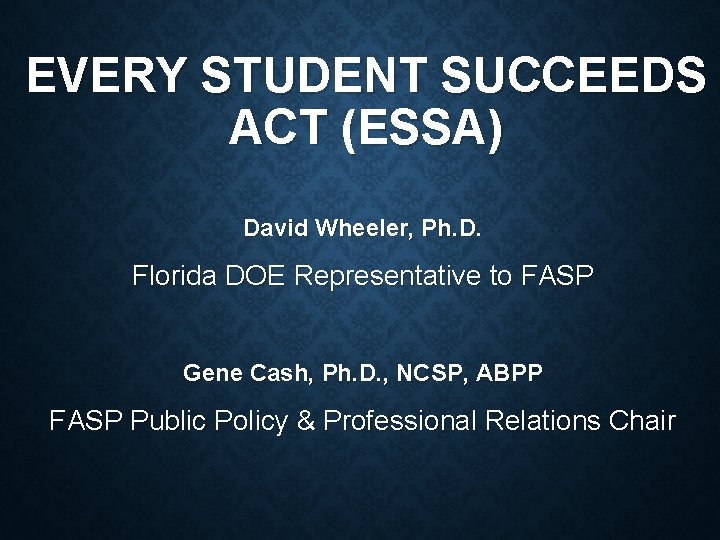 EVERY STUDENT SUCCEEDS ACT (ESSA)

David Wheeler, Ph.D.

Florida DOE Representative to FASP

Gene Cash, Ph.D., NCSP, ABPP

FASP Public Policy & Professional Relations Chair